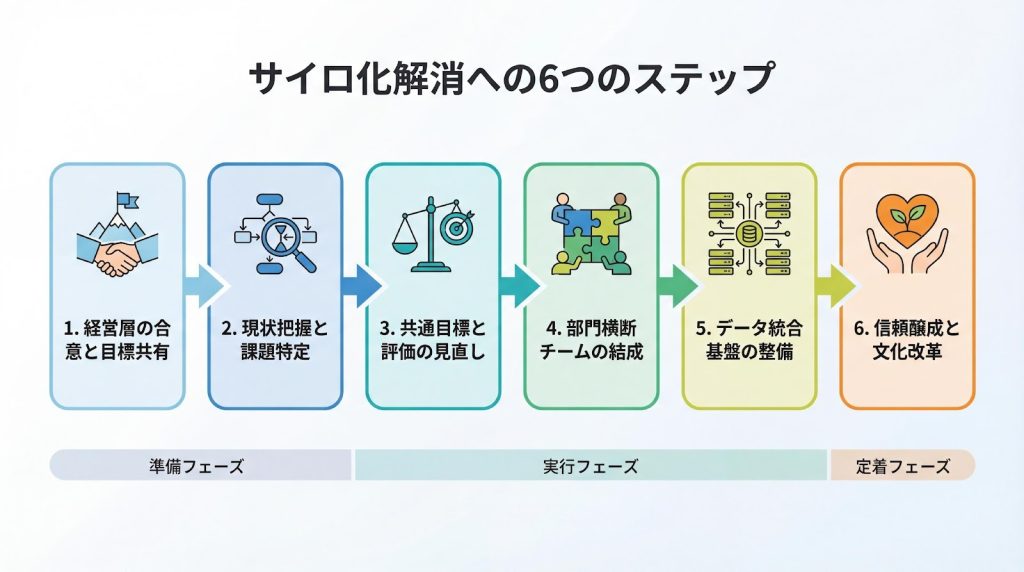 サイロ化解消への6つのステップ

1. 経営層の合意と目標共有

2. 現状把握と課題特定

3. 共通目標と評価の見直し

4. 部門横断チームの結成

5. データ統合基盤の整備

6. 信頼醸成と文化改革

準備フェーズ

実行フェーズ

定着フェーズ